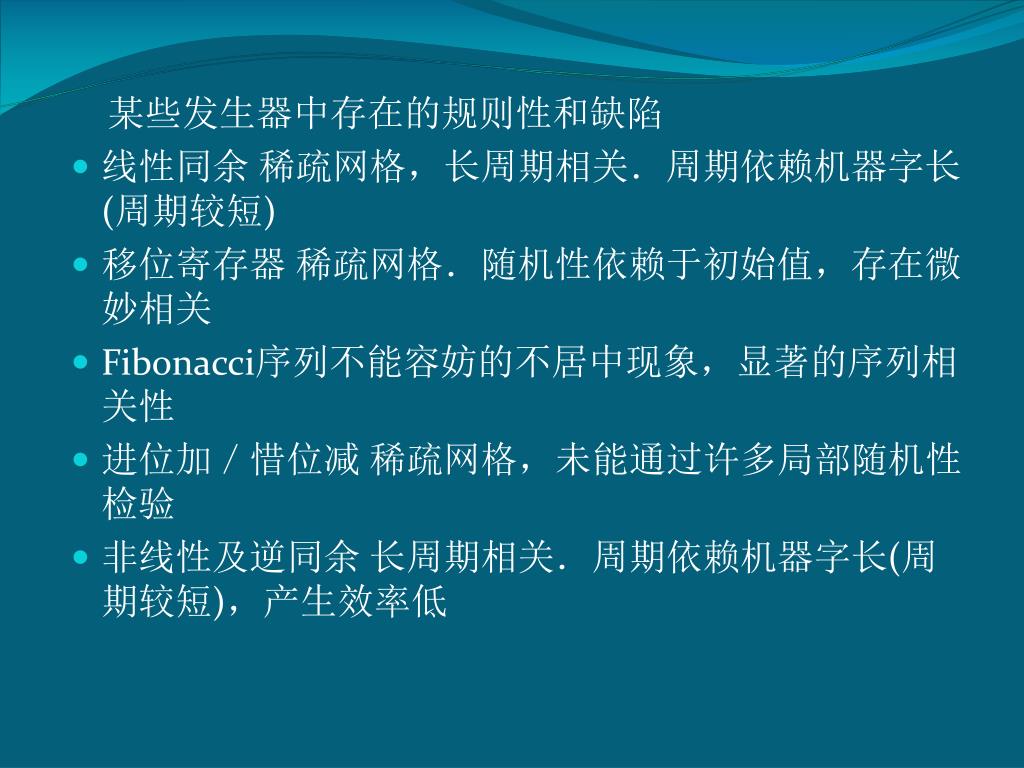 某些发生器中存在的规则性和缺陷

- 线性同余 稀疏网格，长周期相关．周期依赖机器字长(周期较短)
- 移位寄存器 稀疏网格．随机性依赖于初始值，存在微妙相关
- Fibonacci序列不能容妨的不居中现象，显著的序列相关性
- 进位加 / 惜位减 稀疏网格，未能通过许多局部随机性检验
- 非线性及逆同余 长周期相关．周期依赖机器字长(周期较短)，产生效率低